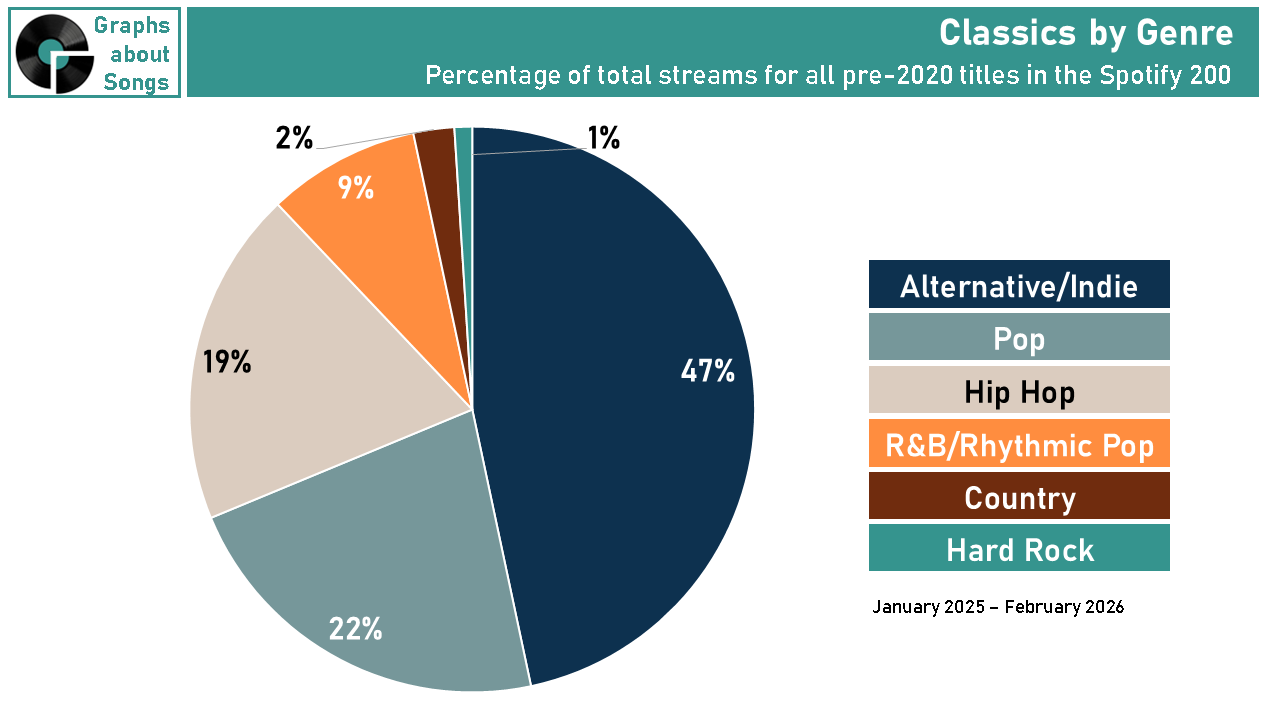 Graphs about Songs

Classics by Genre

Percentage of total streams for all pre-2020 titles in the Spotify 200

2%

1%

9%

19%

47%

22%

Alternative/Indie

Pop

Hip Hop

R&B/Rhythmic Pop

Country

Hard Rock

January 2025 – February 2026